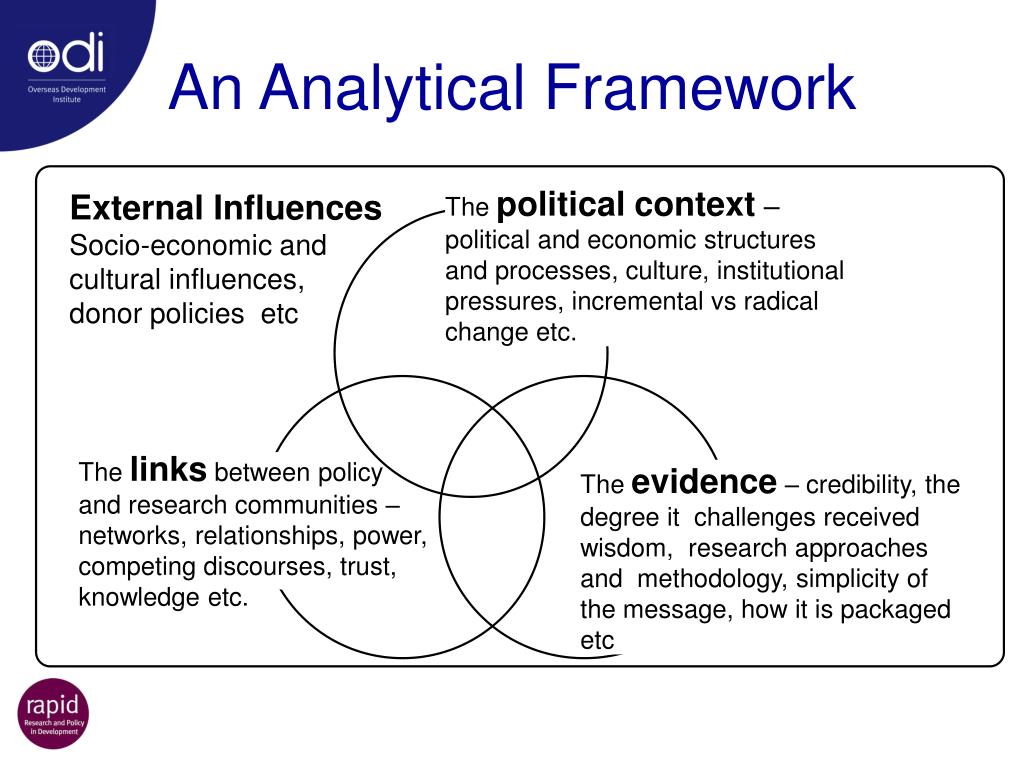 odi
Overseas Development Institute

An Analytical Framework

External Influences
Socio-economic and cultural influences, donor policies etc

The political context – political and economic structures and processes, culture, institutional pressures, incremental vs radical change etc.

The links between policy and research communities – networks, relationships, power, competing discourses, trust, knowledge etc.

The evidence – credibility, the degree it challenges received wisdom, research approaches and methodology, simplicity of the message, how it is packaged etc

rapid
Research and Policy in Development